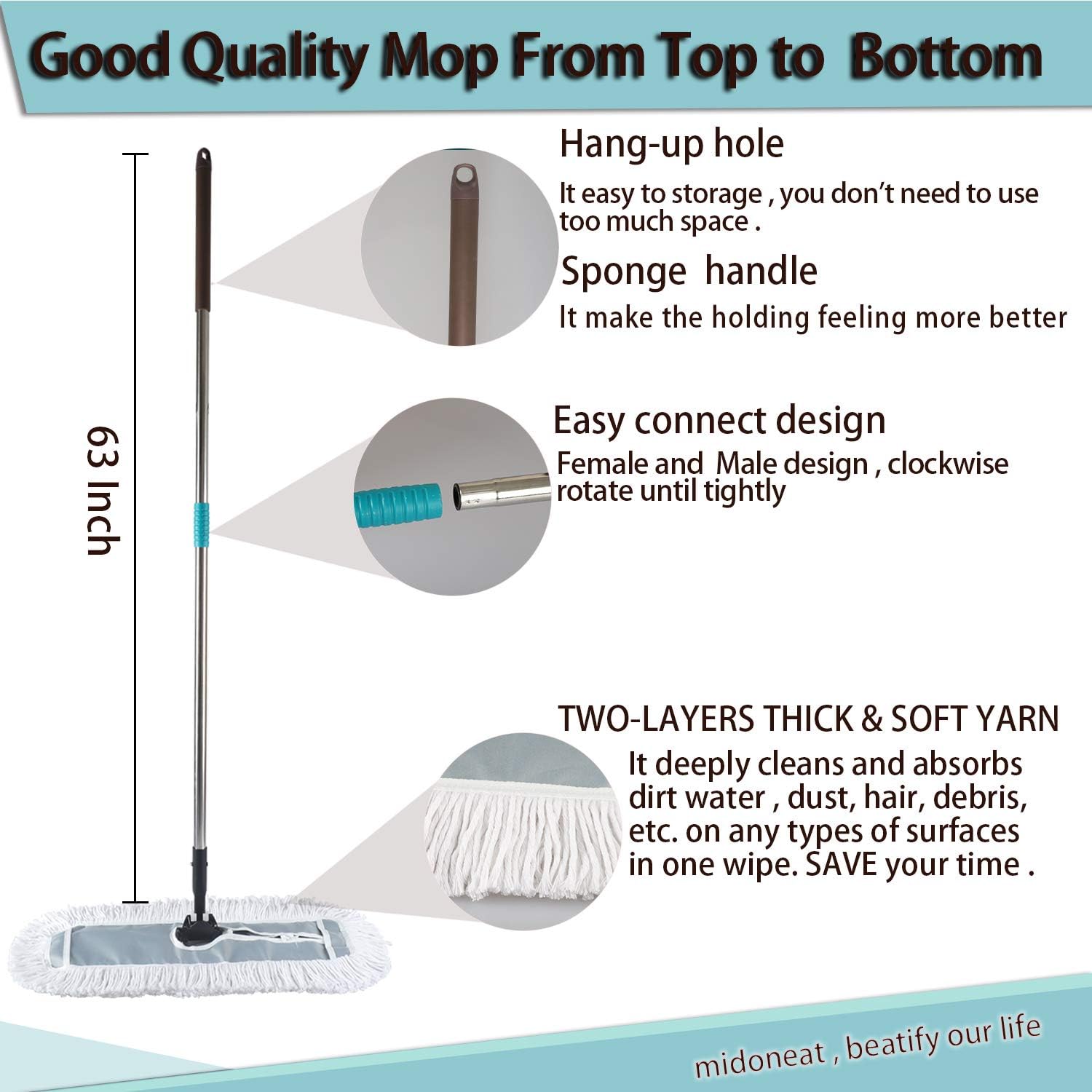 Good Quality Mop From Top to Bottom

63 Inch

Hang-up hole

It easy to storage , you don't need to use too much space .

Sponge handle

It make the holding feeling more better

Easy connect design

Female and Male design , clockwise rotate until tightly

TWO-LAYERS THICK & SOFT YARN

It deeply cleans and absorbs dirt water , dust, hair, debris, etc. on any types of surfaces in one wipe. SAVE your time .

midoneat , beatify our life